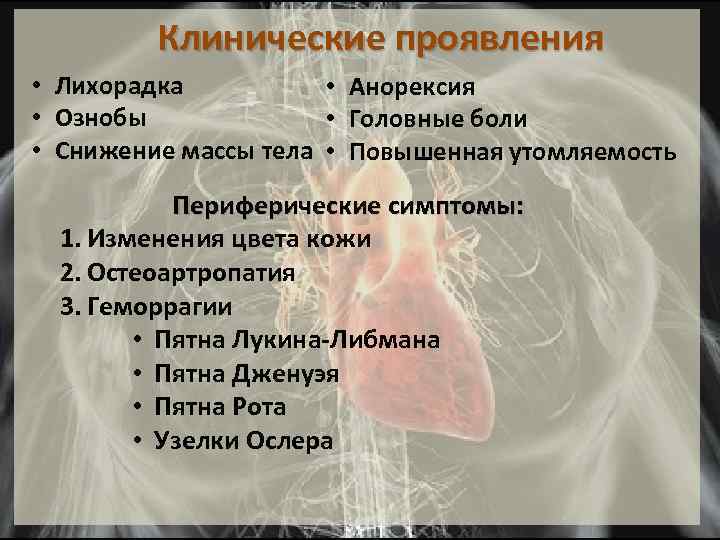 Клинические проявления

• Лихорадка
• Ознобы
• Снижение массы тела

• Анорексия
• Головные боли
• Повышенная утомляемость

Периферические симптомы:
1. Изменения цвета кожи
2. Остеоартропатия
3. Геморрагии
• Пятна Лукина-Либмана
• Пятна Дженуэя
• Пятна Рота
• Узелки Ослера